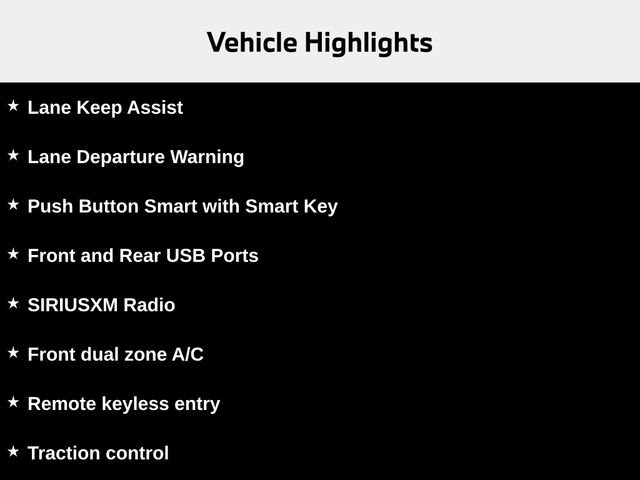 Vehicle Highlights

★ Lane Keep Assist

★ Lane Departure Warning

★ Push Button Smart with Smart Key

★ Front and Rear USB Ports

★ SIRIUSXM Radio

★ Front dual zone A/C

★ Remote keyless entry

★ Traction control